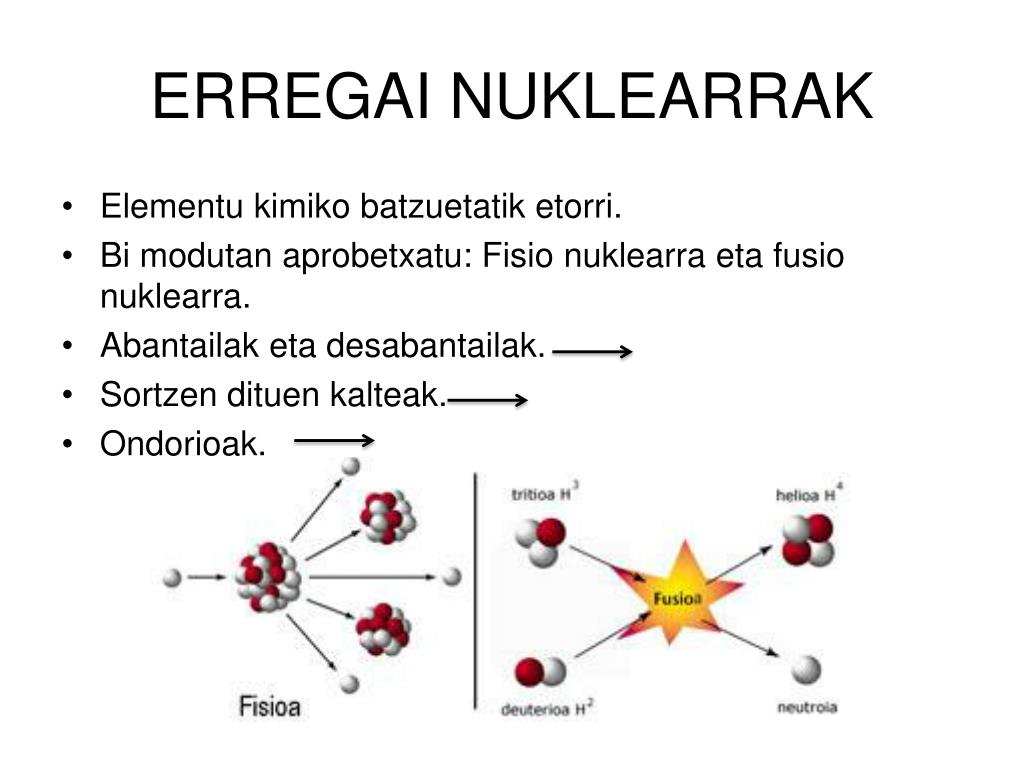 ERREGAI NUKLEARRAK

• Elementu kimiko batzuetatik etorri.
• Bi modutan aprobetxatu: Fisio nuklearra eta fusio nuklearra.
• Abantailak eta desabantailak.
• Sortzen dituen kalteak.
• Ondorioak.

Fisioa

tritioa $H^3$

helioa $H^4$

Fusioa

deuterioa $H^2$

neutroia